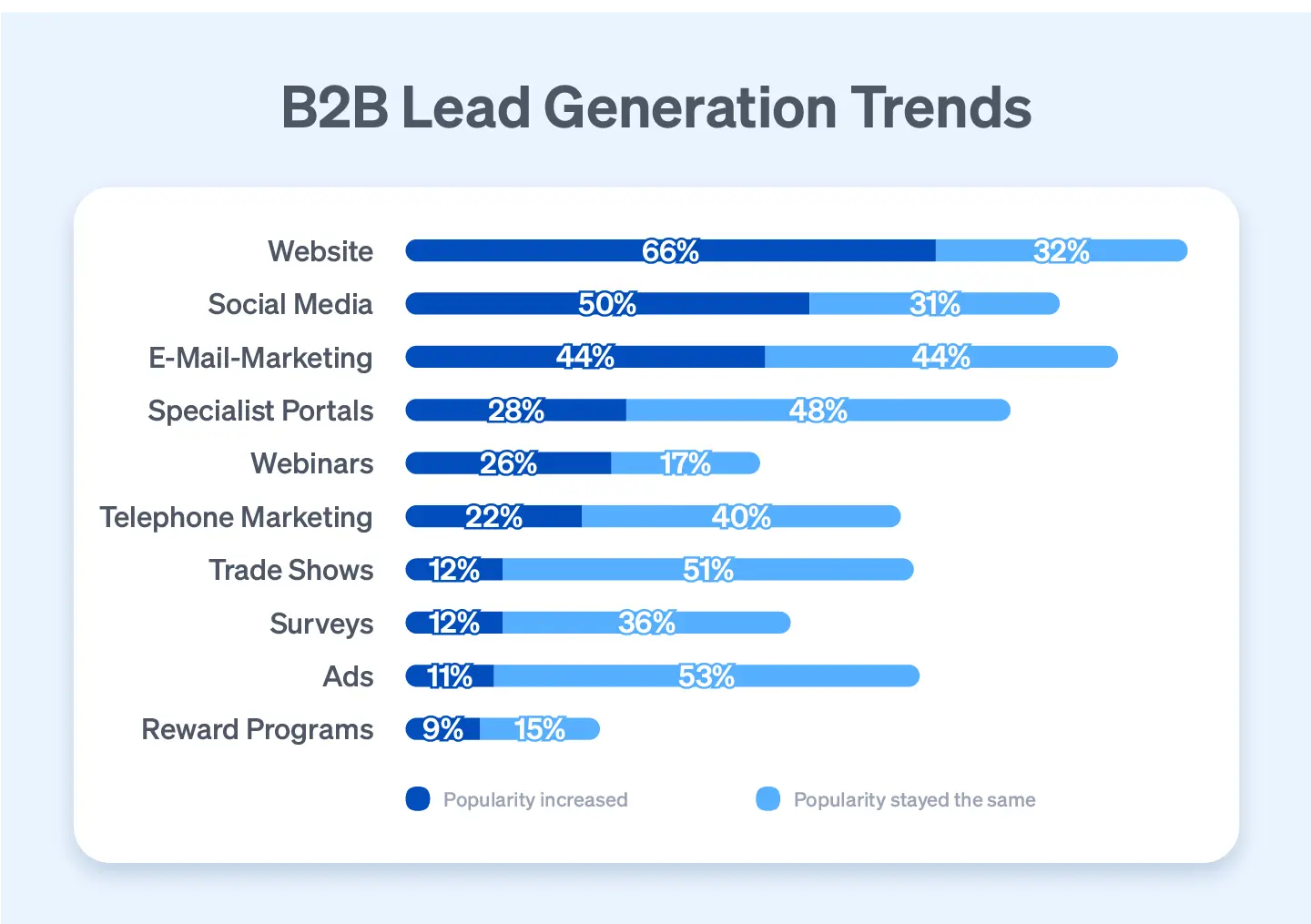 B2B Lead Generation Trends

Website 66% 32%
Social Media 50% 31%
E-Mail-Marketing 44% 44%
Specialist Portals 28% 48%
Webinars 26% 17%
Telephone Marketing 22% 40%
Trade Shows 12% 51%
Surveys 12% 36%
Ads 11% 53%
Reward Programs 9% 15%

Popularity increased
Popularity stayed the same